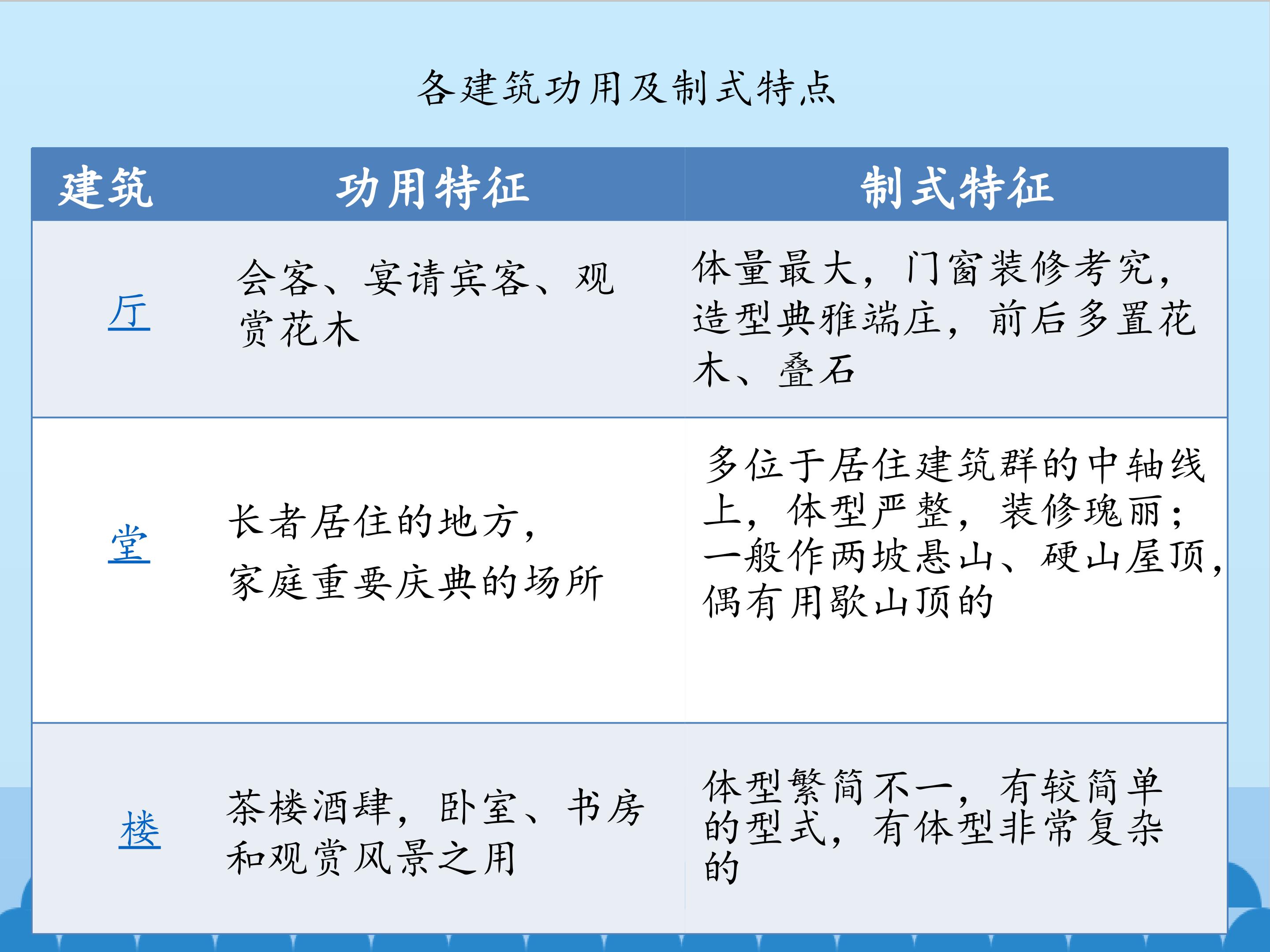 各建筑功用及制式特点

| 建筑 | 功用特征 | 制式特征 |
|---|---|---|
| 厅 | 会客、宴请宾客、观赏花木 | 体量最大，门窗装修考究，造型典雅端庄，前后多置花木、叠石 |
| 堂 | 长者居住的地方，家庭重要庆典的场所 | 多位于居住建筑群的中轴线上，体型严整，装修瑰丽；一般作两坡悬山、硬山屋顶，偶有用歇山顶的 |
| 楼 | 茶楼酒肆，卧室、书房和观赏风景之用 | 体型繁简不一，有较简单的型式，有体型非常复杂的 |